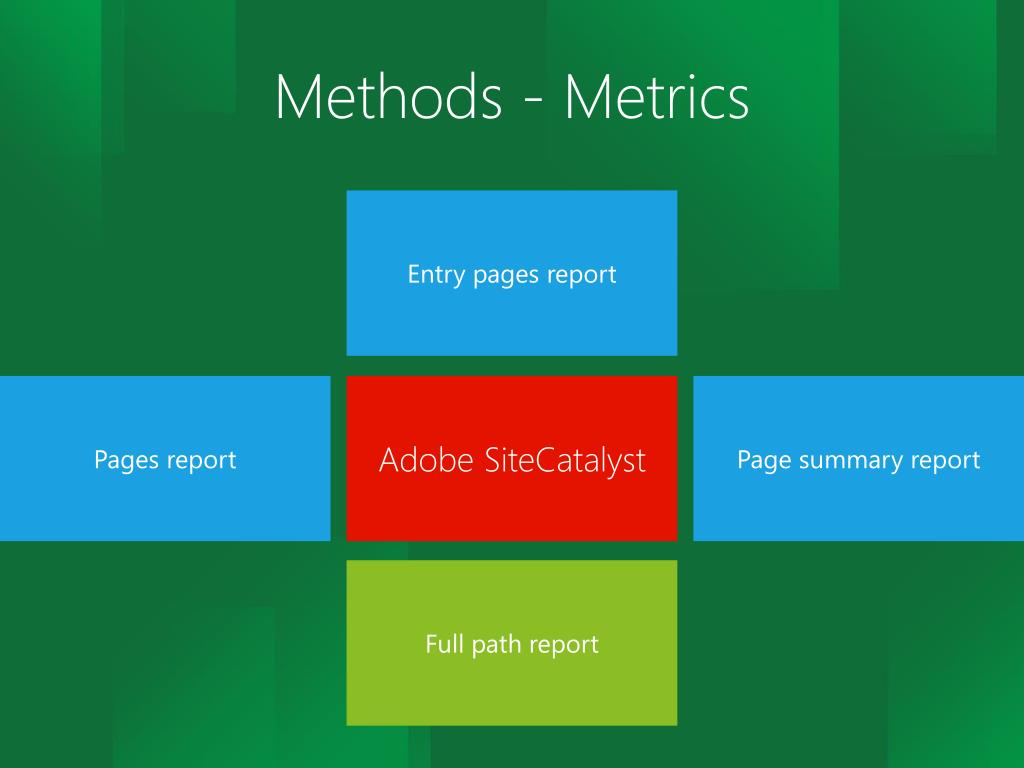 Methods - Metrics

Entry pages report

Pages report

Adobe SiteCatalyst

Page summary report

Full path report